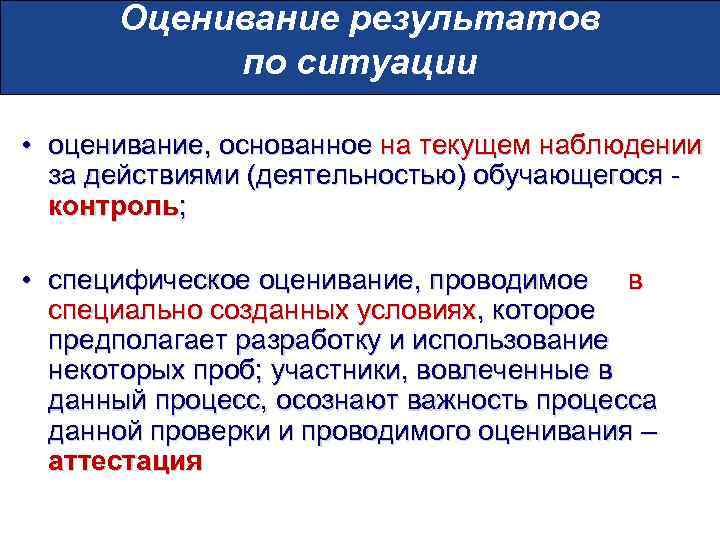 Оценивание результатов по ситуации

• оценивание, основанное на текущем наблюдении за действиями (деятельностью) обучающегося - контроль;

• специфическое оценивание, проводимое в специально созданных условиях, которое предполагает разработку и использование некоторых проб; участники, вовлеченные в данный процесс, осознают важность процесса данной проверки и проводимого оценивания – аттестация